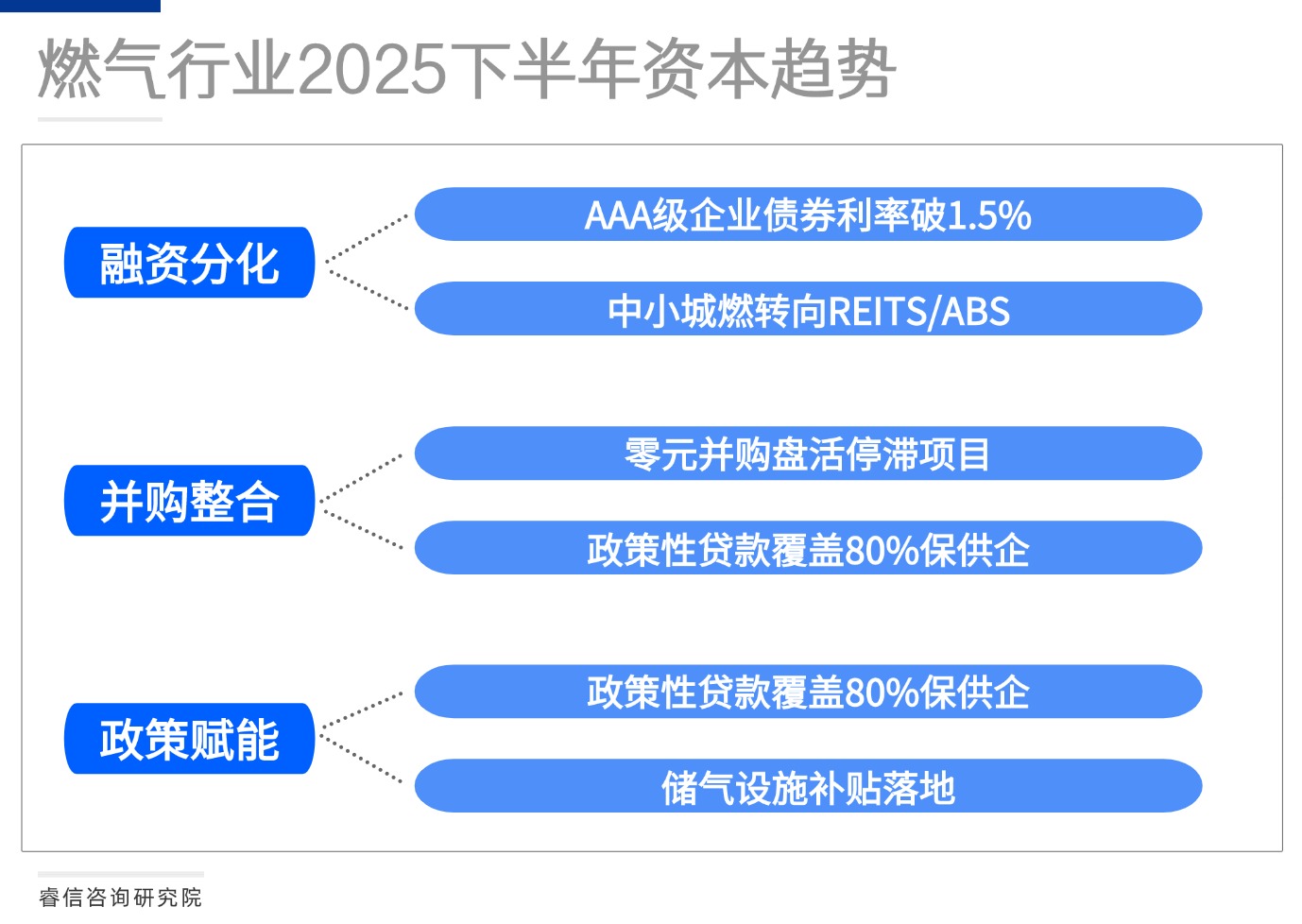 燃气行业2025下半年资本趋势

融资分化

AAA级企业债券利率破1.5%

中小城燃转向REITS/ABS

并购整合

零元并购盘活停滞项目

政策性贷款覆盖80%保供企

政策赋能

政策性贷款覆盖80%保供企

储气设施补贴落地

睿信咨询研究院